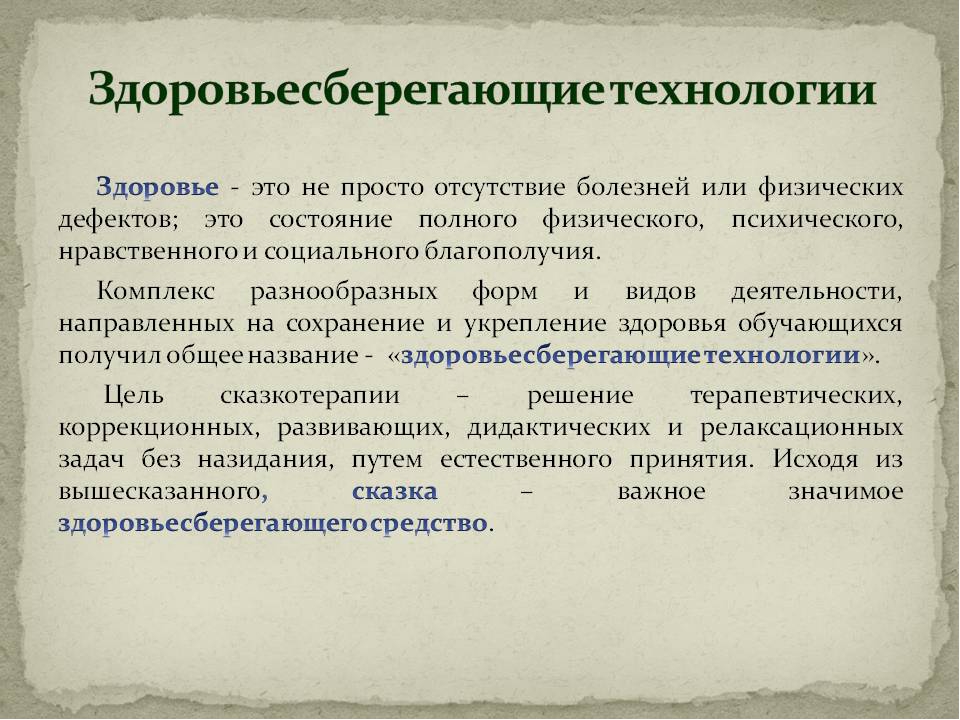 Здоровьесберегающие технологии

Здоровье - это не просто отсутствие болезней или физических дефектов; это состояние полного физического, психического, нравственного и социального благополучия.

Комплекс разнообразных форм и видов деятельности, направленных на сохранение и укрепление здоровья обучающихся получил общее название - «здоровьесберегающие технологии».

Цель сказкотерапии – решение терапевтических, коррекционных, развивающих, дидактических и релаксационных задач без назидания, путем естественного принятия. Исходя из вышесказанного, сказка – важное значимое здоровьесберегающего средство.